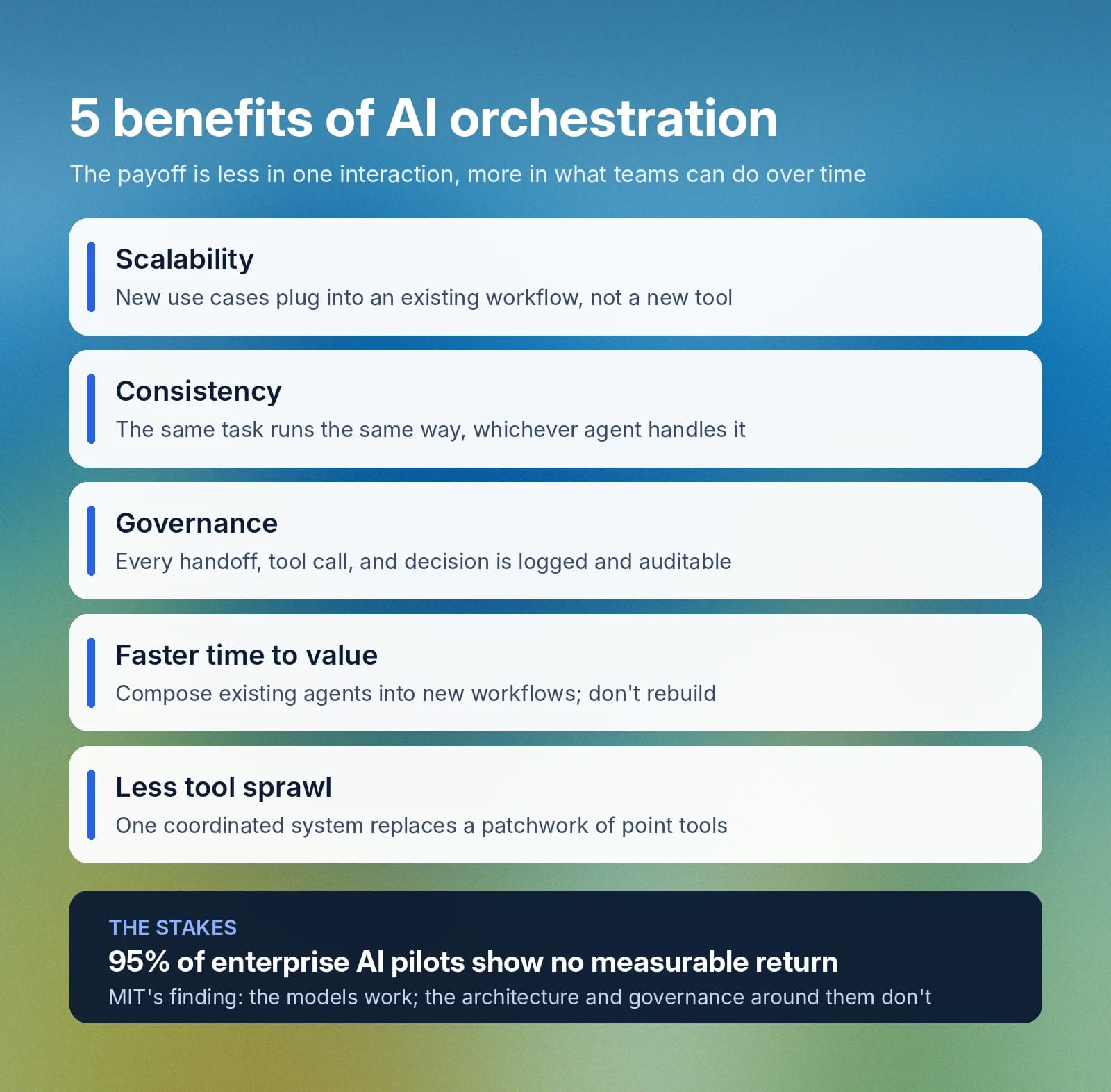 5 benefits of AI orchestration

The payoff is less in one interaction, more in what teams can do over time

Scalability

New use cases plug into an existing workflow, not a new tool

Consistency

The same task runs the same way, whichever agent handles it

Governance

Every handoff, tool call, and decision is logged and auditable

Faster time to value

Compose existing agents into new workflows; don't rebuild

Less tool sprawl

One coordinated system replaces a patchwork of point tools

THE STAKES

95% of enterprise AI pilots show no measurable return

MIT's finding: the models work; the architecture and governance around them don't